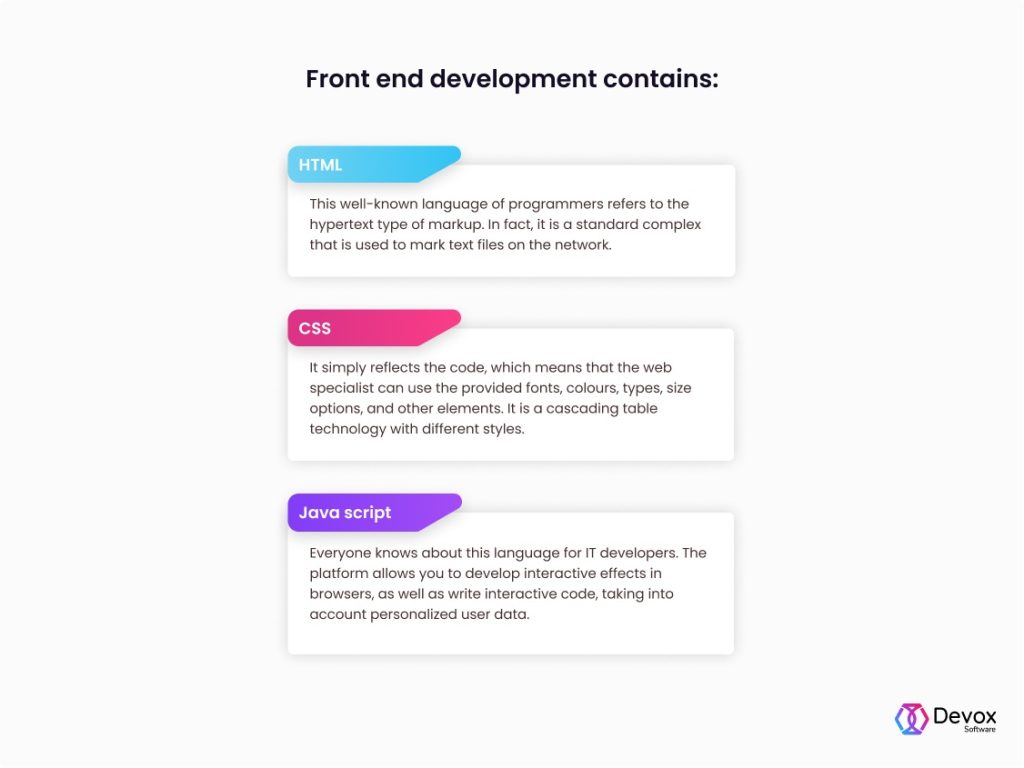 Front end development contains:

HTML

This well-known language of programmers refers to the hypertext type of markup. In fact, it is a standard complex that is used to mark text files on the network.

CSS

It simply reflects the code, which means that the web specialist can use the provided fonts, colours, types, size options, and other elements. It is a cascading table technology with different styles.

Java script

Everyone knows about this language for IT developers. The platform allows you to develop interactive effects in browsers, as well as write interactive code, taking into account personalized user data.

Devox
Software